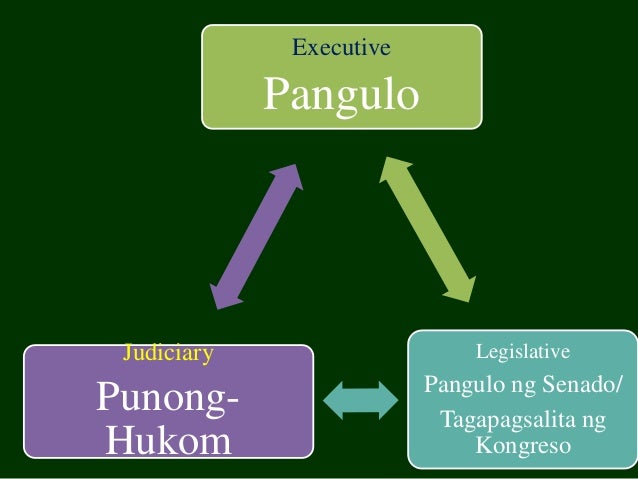 Executive
Pangulo

Judiciary
Punong-Hukom

Legislative
Pangulo ng Senado/
Tagapagsalita ng Kongreso